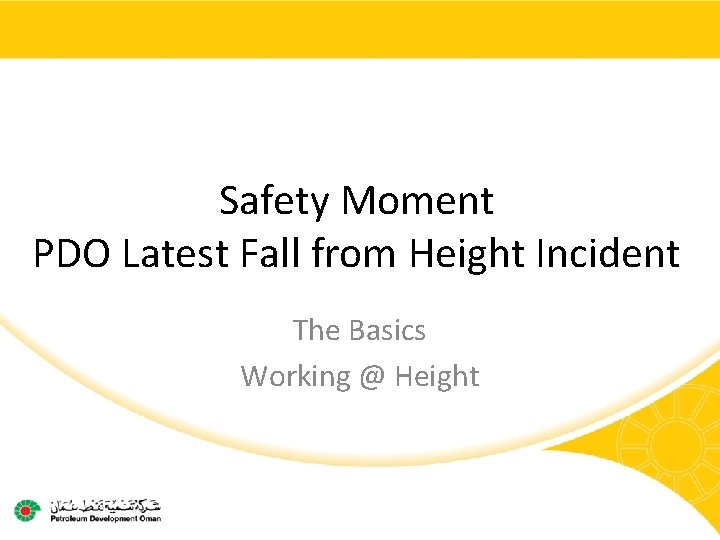 Safety Moment
PDO Latest Fall from Height Incident

The Basics

Working @ Height

شركة تنمية نفط عمان
Petroleum Development Oman